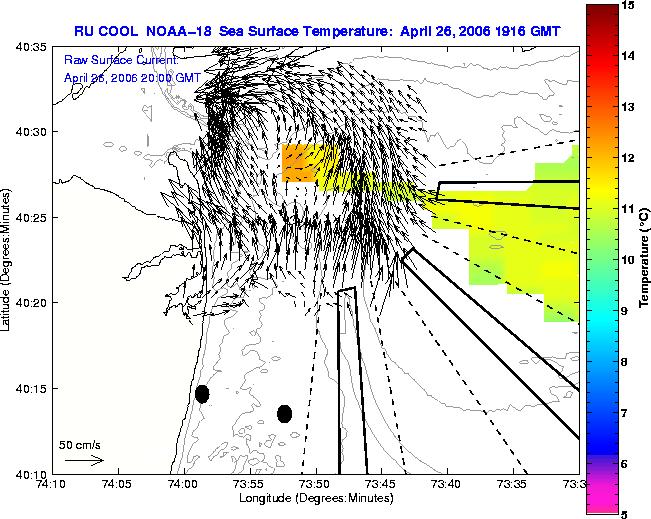 RU COOL NOAA-18 Sea Surface Temperature: April 26, 2006 1916 GMT

Raw Surface Current:
April 26, 2006 20:00 GMT

40:35
40:30
40:25
40:20
40:15
40:10

Latitude (Degrees:Minutes)

50 cm/s

74:10 74:05 74:00 73:55 73:50 73:45 73:40 73:35 73:3

Longitude (Degrees:Minutes)

15
14
13
12
11
10
9
8
7
6
5

Temperature (°C)